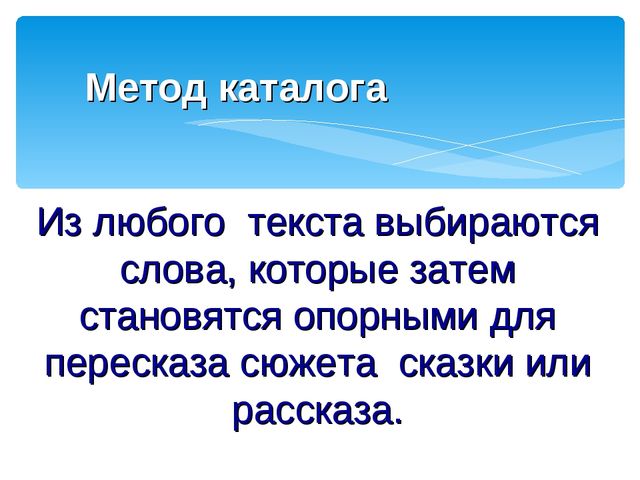 Метод каталога

Из любого текста выбираются слова, которые затем становятся опорными для пересказа сюжета сказки или рассказа.